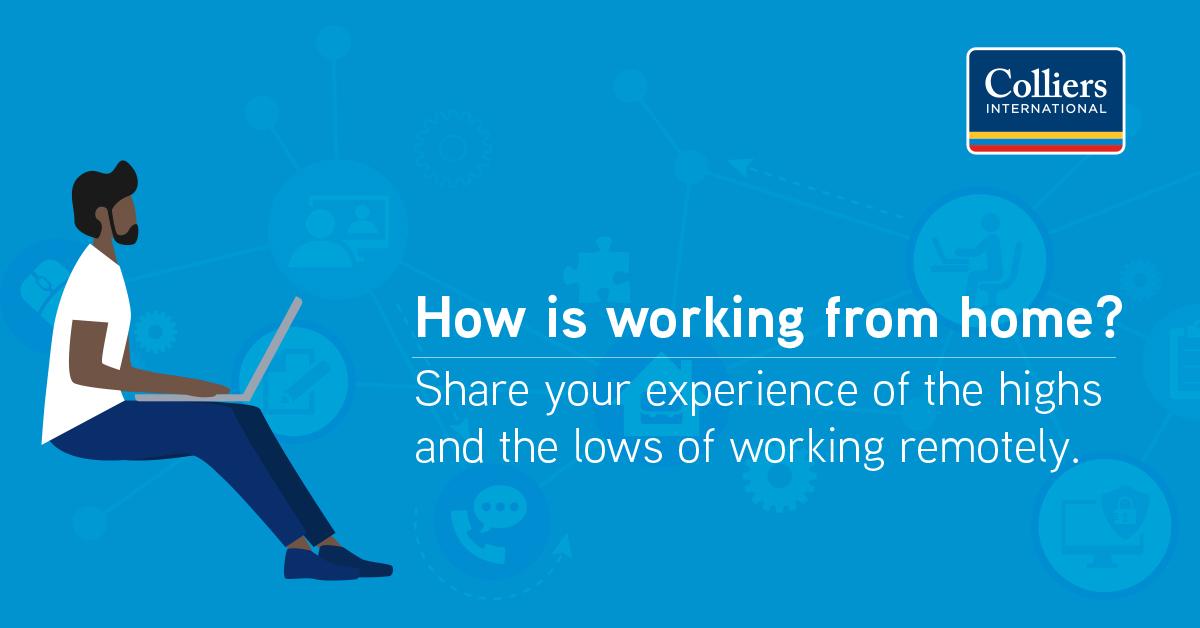 Colliers
INTERNATIONAL

How is working from home?

Share your experience of the highs and the lows of working remotely.